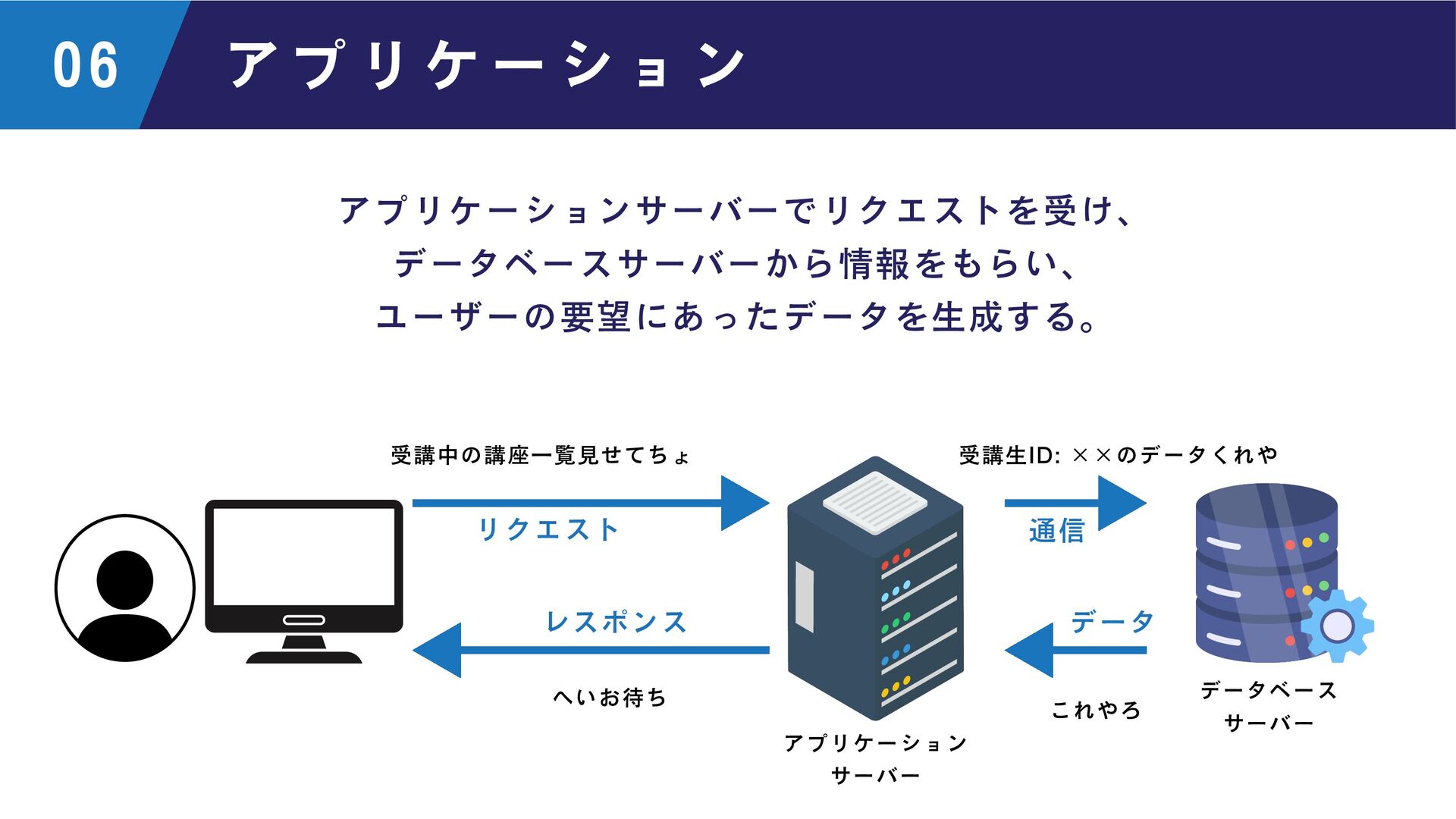 06 アプリケーション

アプリケーションサーバーでリクエストを受け、
データベースサーバーから情報をもらい、
ユーザーの要望にあったデータを生成する。

受講中の講座一覧見せてちょ

リクエスト

レスポンス

へいお待ち

アプリケーション
サーバー

受講生ID: ××のデータくれや

通信

データ

これやろ

データベース
サーバー